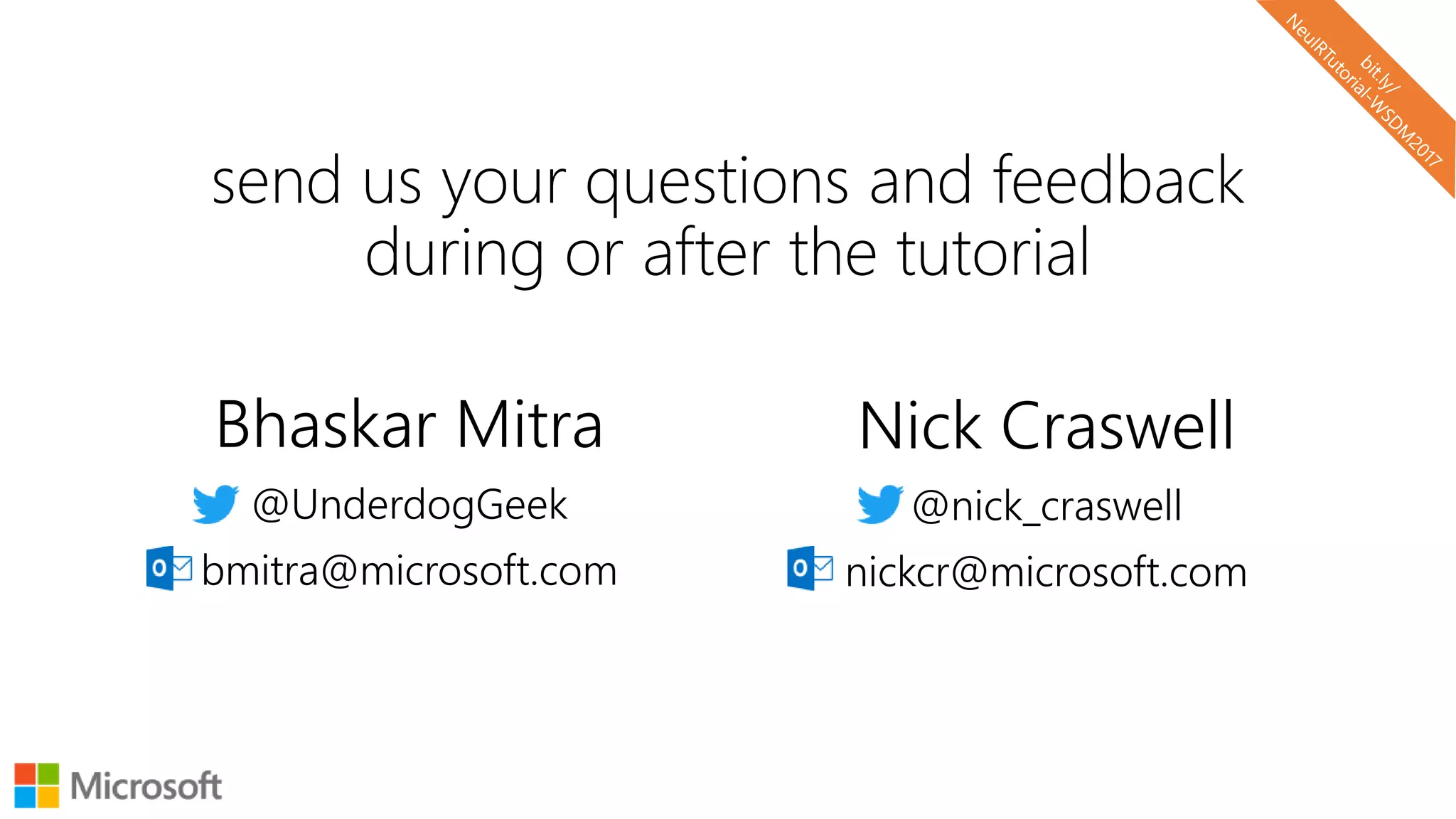 bit.ly/
NeuIRTutorial-WSDM2017

send us your questions and feedback during or after the tutorial

Bhaskar Mitra

@UnderdogGeek

bmitra@microsoft.com

Nick Craswell

@nick_craswell

nickcr@microsoft.com

Microsoft